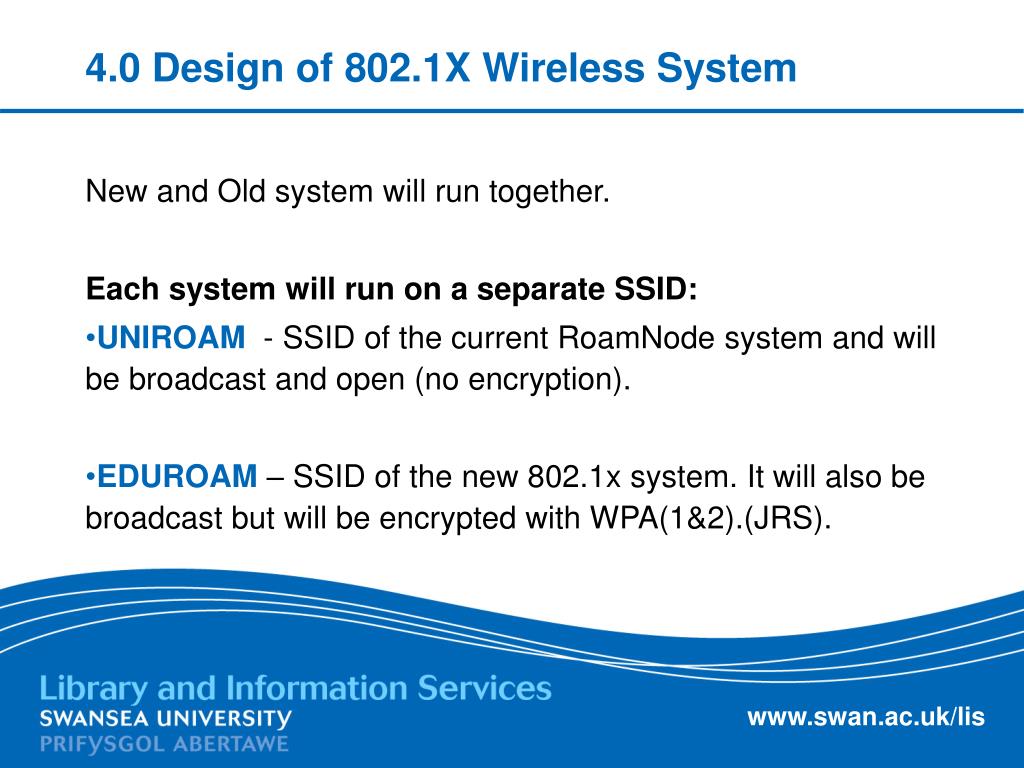 4.0 Design of 802.1X Wireless System

New and Old system will run together.

Each system will run on a separate SSID:

•UNIROAM - SSID of the current RoamNode system and will be broadcast and open (no encryption).

•EDUROAM – SSID of the new 802.1x system. It will also be broadcast but will be encrypted with WPA(1&2).(JRS).

Library and Information Services
SWANSEA UNIVERSITY
PRIFYSGOL ABERTAWE

www.swan.ac.uk/lis